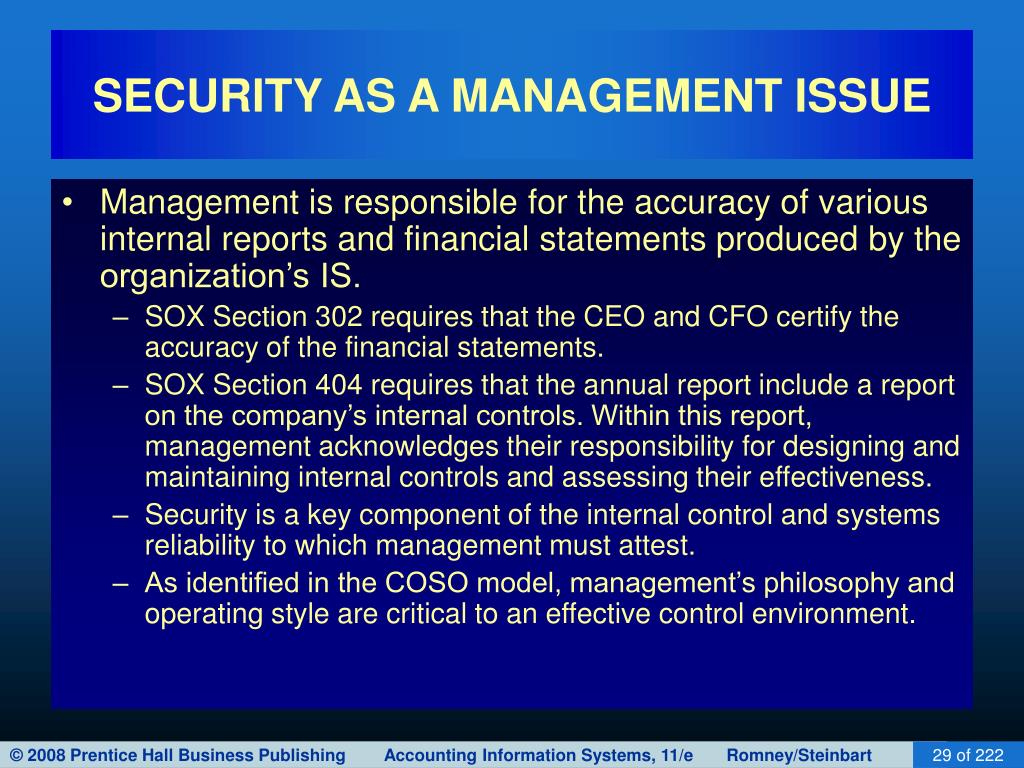 SECURITY AS A MANAGEMENT ISSUE

• Management is responsible for the accuracy of various internal reports and financial statements produced by the organization's IS.
– SOX Section 302 requires that the CEO and CFO certify the accuracy of the financial statements.
– SOX Section 404 requires that the annual report include a report on the company's internal controls. Within this report, management acknowledges their responsibility for designing and maintaining internal controls and assessing their effectiveness.
– Security is a key component of the internal control and systems reliability to which management must attest.
– As identified in the COSO model, management's philosophy and operating style are critical to an effective control environment.

© 2008 Prentice Hall Business Publishing Accounting Information Systems, 11/e Romney/Steinbart 29 of 222